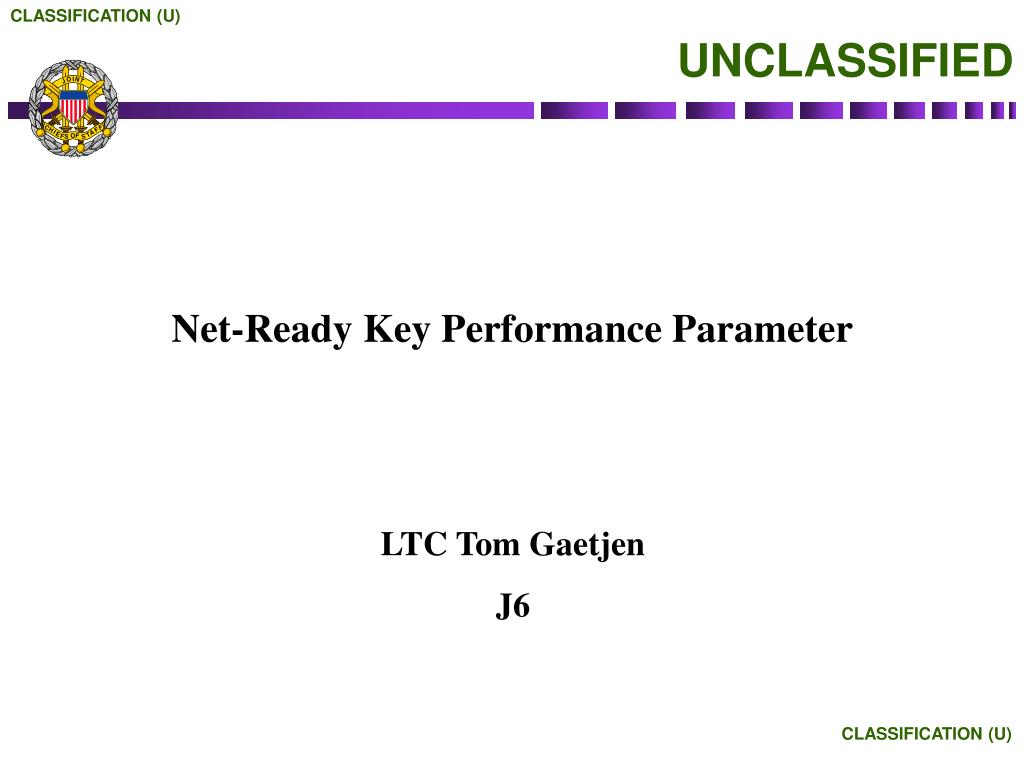 CLASSIFICATION (U)

UNCLASSIFIED

JOINT CHIEFS OF STAFF

Net-Ready Key Performance Parameter

LTC Tom Gaetjen

J6

CLASSIFICATION (U)